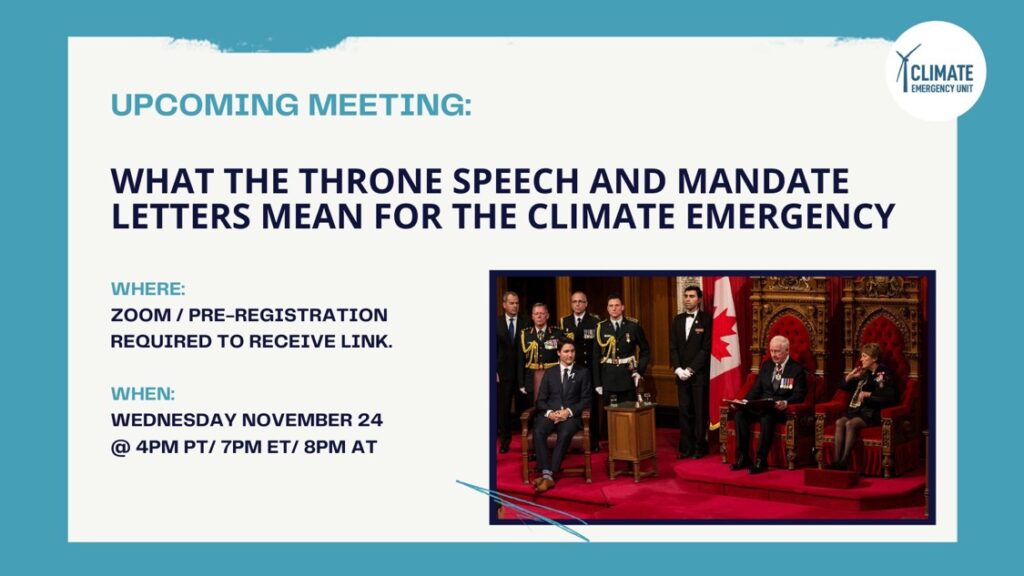 CLIMATE
EMERGENCY UNIT

UPCOMING MEETING:

WHAT THE THRONE SPEECH AND MANDATE LETTERS MEAN FOR THE CLIMATE EMERGENCY

WHERE:
ZOOM / PRE-REGISTRATION REQUIRED TO RECEIVE LINK.

WHEN:
WEDNESDAY NOVEMBER 24
@ 4PM PT/ 7PM ET/ 8PM AT